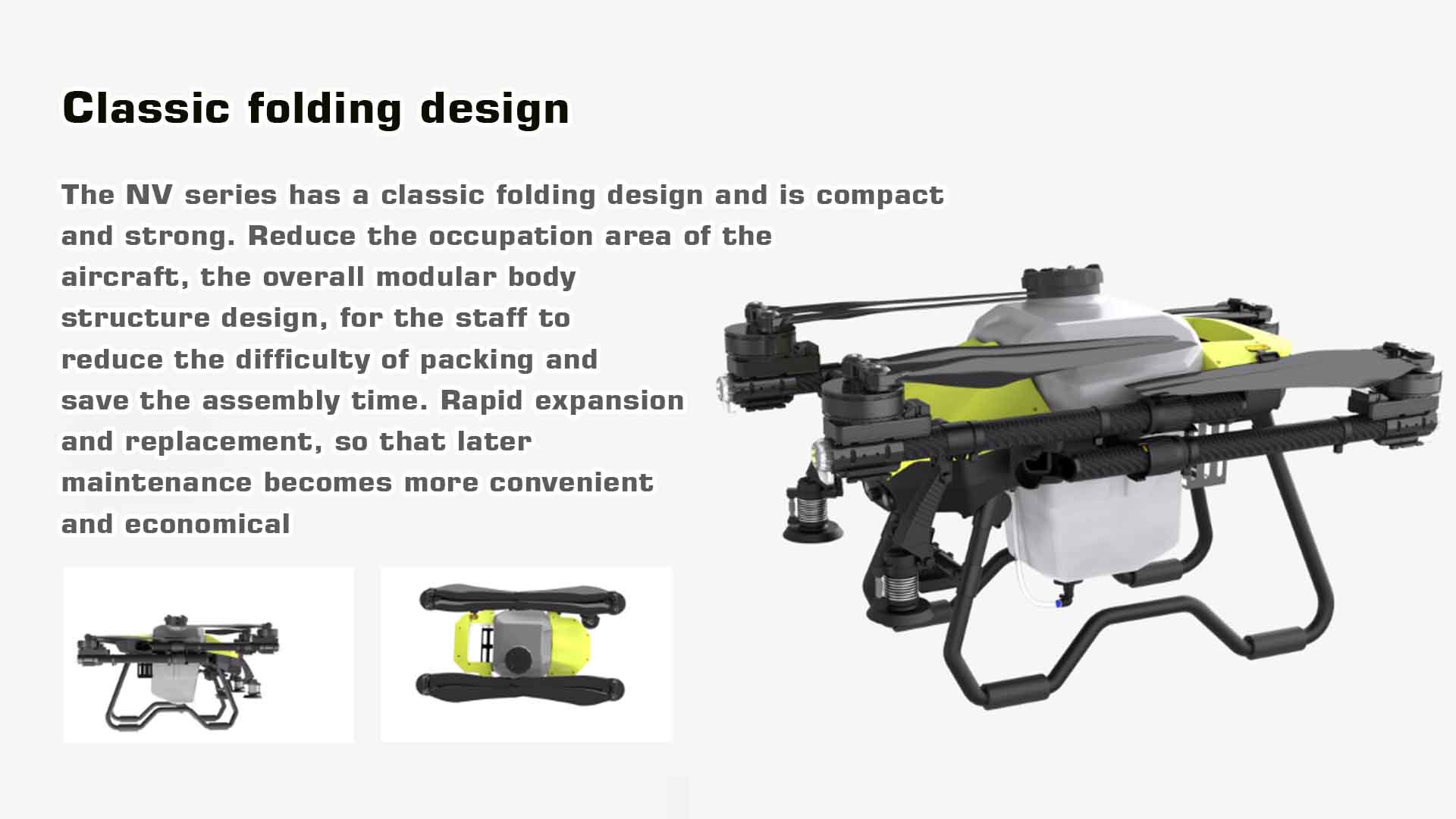 Classic folding design

The NV series has a classic folding design and is compact and strong. Reduce the occupation area of the aircraft, the overall modular body structure design, for the staff to reduce the difficulty of packing and save the assembly time. Rapid expansion and replacement, so that later maintenance becomes more convenient and economical